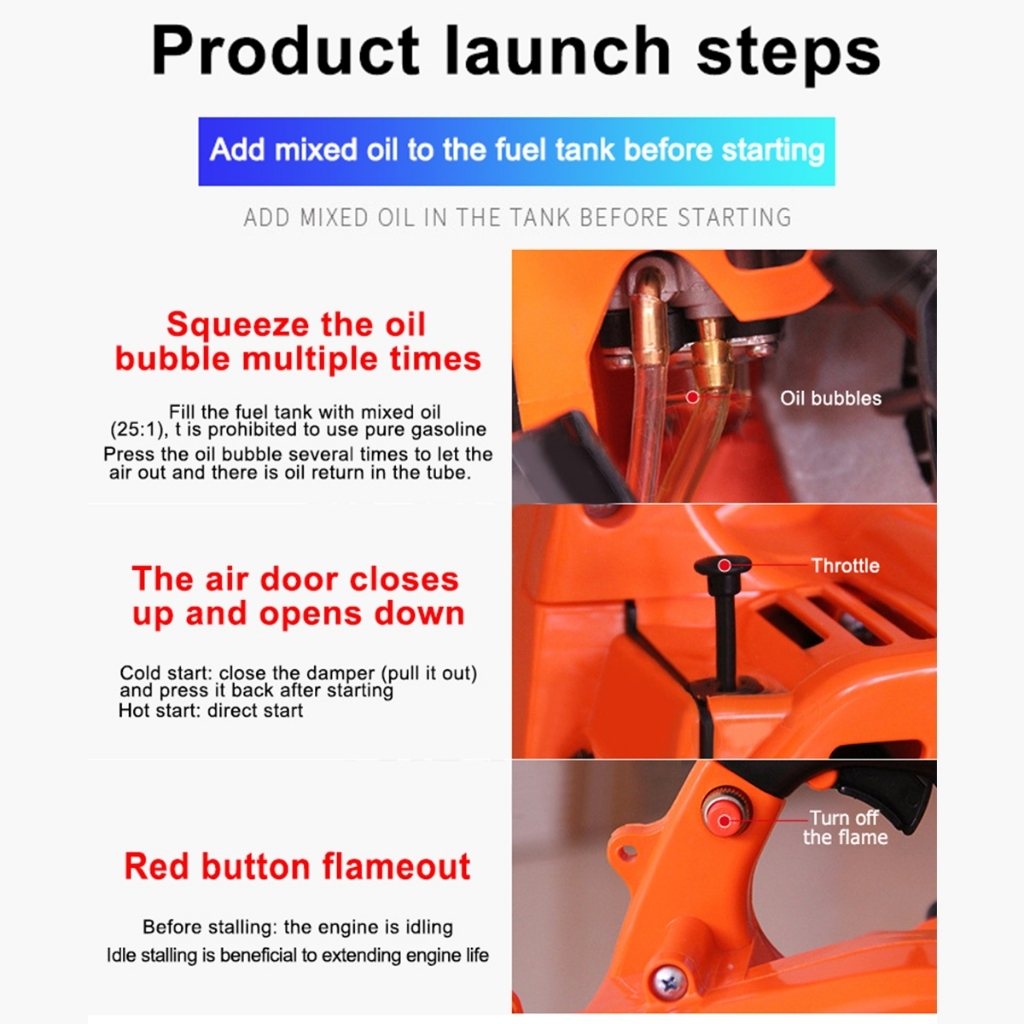 Product launch steps

Add mixed oil to the fuel tank before starting

ADD MIXED OIL IN THE TANK BEFORE STARTING

Squeeze the oil bubble multiple times

Fill the fuel tank with mixed oil (25:1), t is prohibited to use pure gasoline
Press the oil bubble several times to let the air out and there is oil return in the tube.

Oil bubbles

The air door closes up and opens down

Cold start: close the damper (pull it out) and press it back after starting
Hot start: direct start

Throttle

Red button flameout

Before stalling: the engine is idling
Idle stalling is beneficial to extending engine life

Turn off the flame